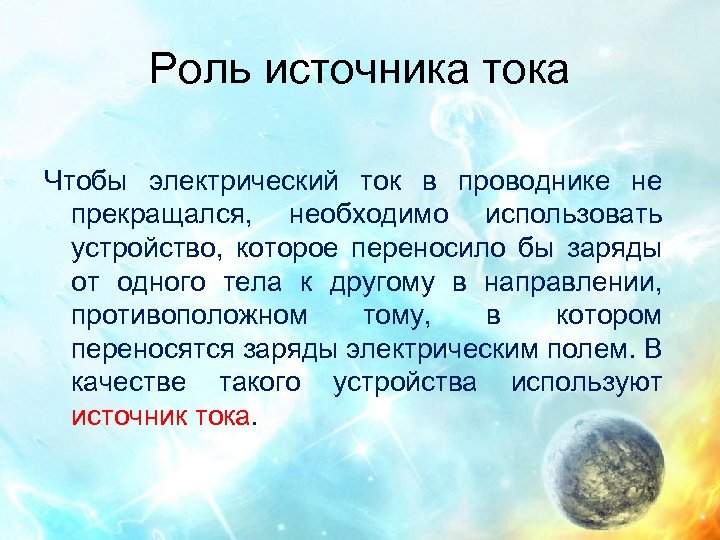 Роль источника тока

Чтобы электрический ток в проводнике не прекращался, необходимо использовать устройство, которое переносило бы заряды от одного тела к другому в направлении, противоположном тому, в котором переносятся заряды электрическим полем. В качестве такого устройства используют источник тока.